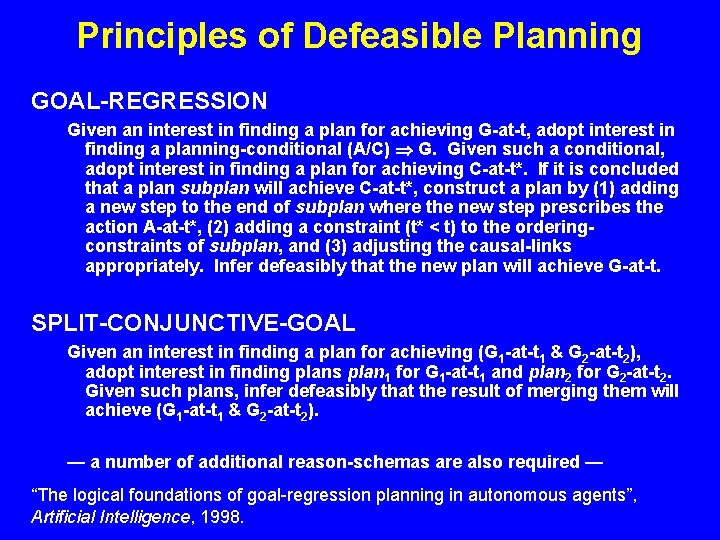 Principles of Defeasible Planning

GOAL-REGRESSION

Given an interest in finding a plan for achieving G-at-t, adopt interest in finding a planning-conditional (A/C) $\Rightarrow$ G. Given such a conditional, adopt interest in finding a plan for achieving C-at-t*. If it is concluded that a plan subplan will achieve C-at-t*, construct a plan by (1) adding a new step to the end of subplan where the new step prescribes the action A-at-t*, (2) adding a constraint (t* < t) to the ordering-constraints of subplan, and (3) adjusting the causal-links appropriately. Infer defeasibly that the new plan will achieve G-at-t.

SPLIT-CONJUNCTIVE-GOAL

Given an interest in finding a plan for achieving ($G_1$-at-$t_1$ & $G_2$-at-$t_2$), adopt interest in finding plans $plan_1$ for $G_1$-at-$t_1$ and $plan_2$ for $G_2$-at-$t_2$. Given such plans, infer defeasibly that the result of merging them will achieve ($G_1$-at-$t_1$ & $G_2$-at-$t_2$).

— a number of additional reason-schemas are also required —

“The logical foundations of goal-regression planning in autonomous agents”, Artificial Intelligence, 1998.